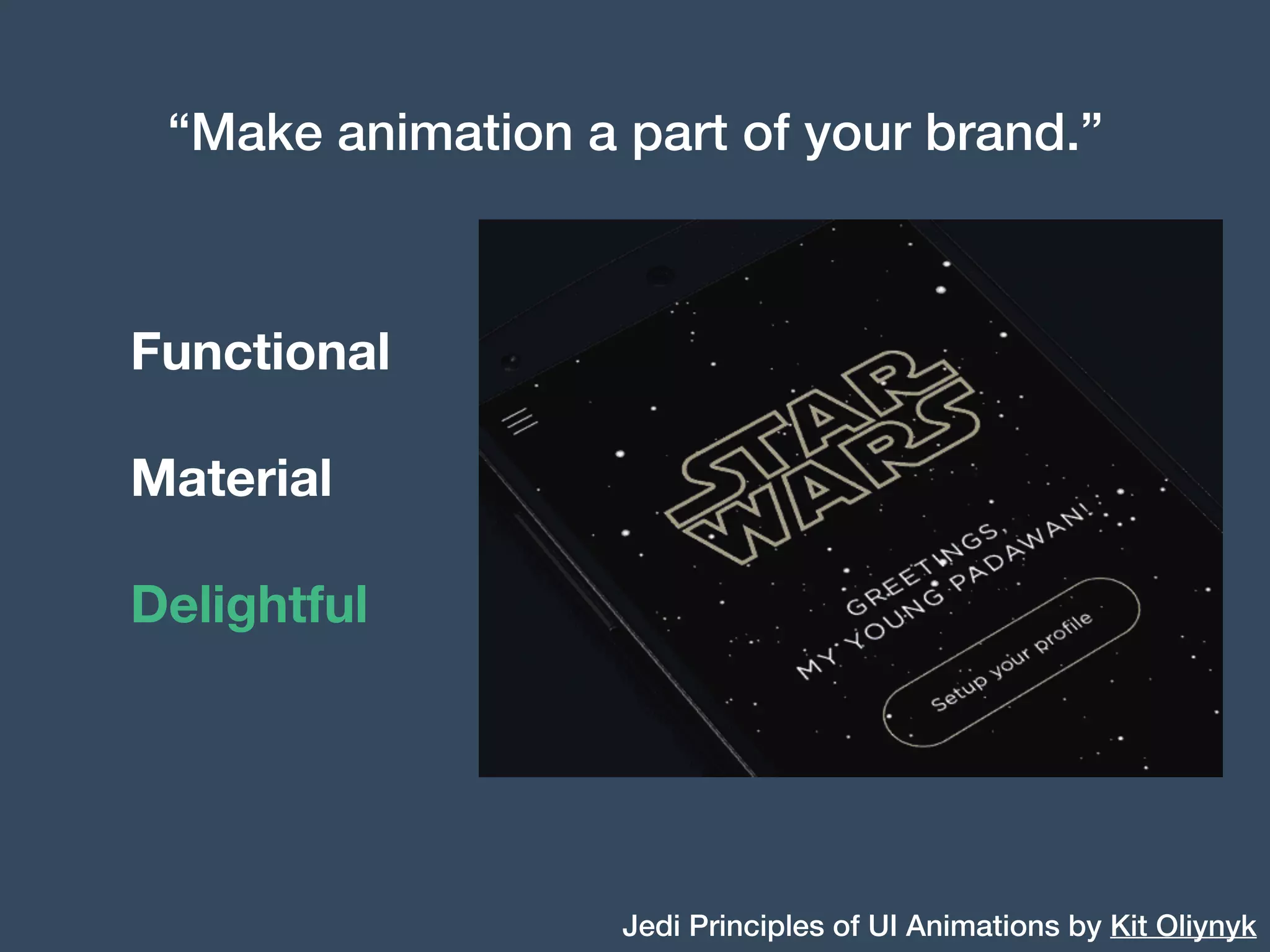 “Make animation a part of your brand.”

Functional

Material

Delightful

STAR WARS

GREETINGS, MY YOUNG PADAWAN!

Setup your profile

Jedi Principles of UI Animations by Kit Oliynyk